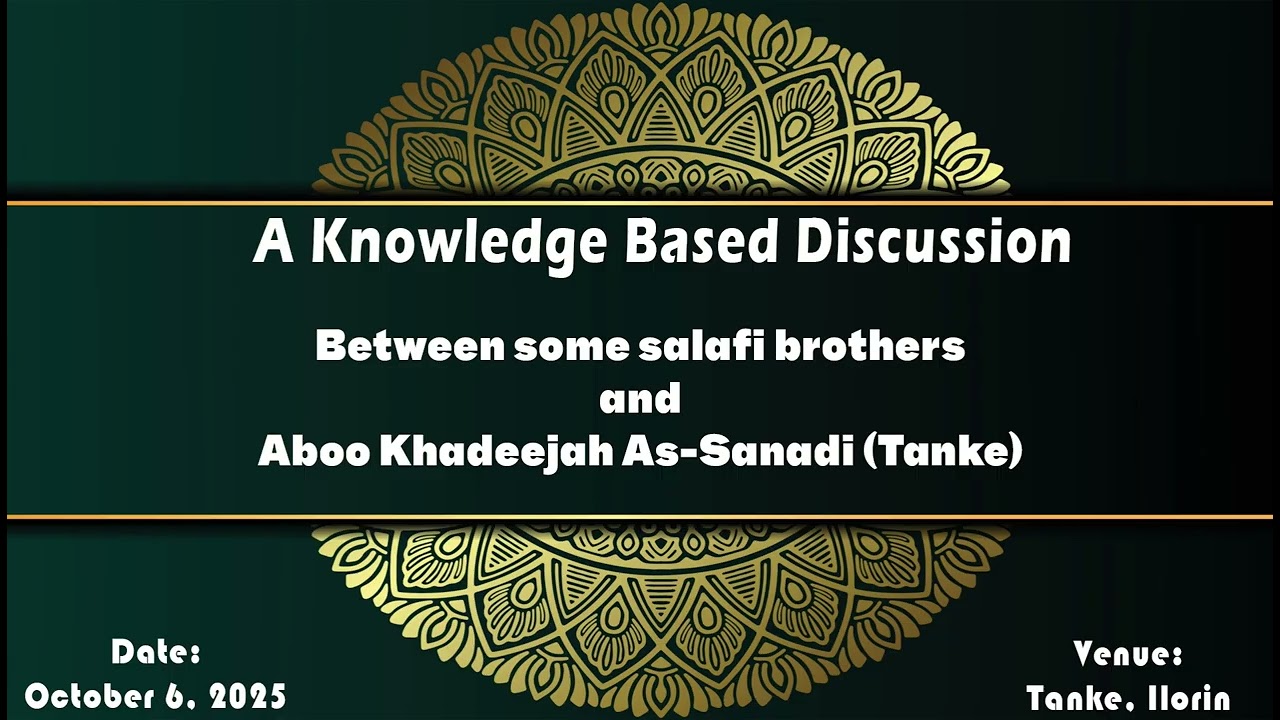 A Knowledge Based Discussion

Between some salafi brothers
and
Aboo Khadeejah As-Sanadi (Tanke)

Date:
October 6, 2025

Venue:
Tanke, Ilorin